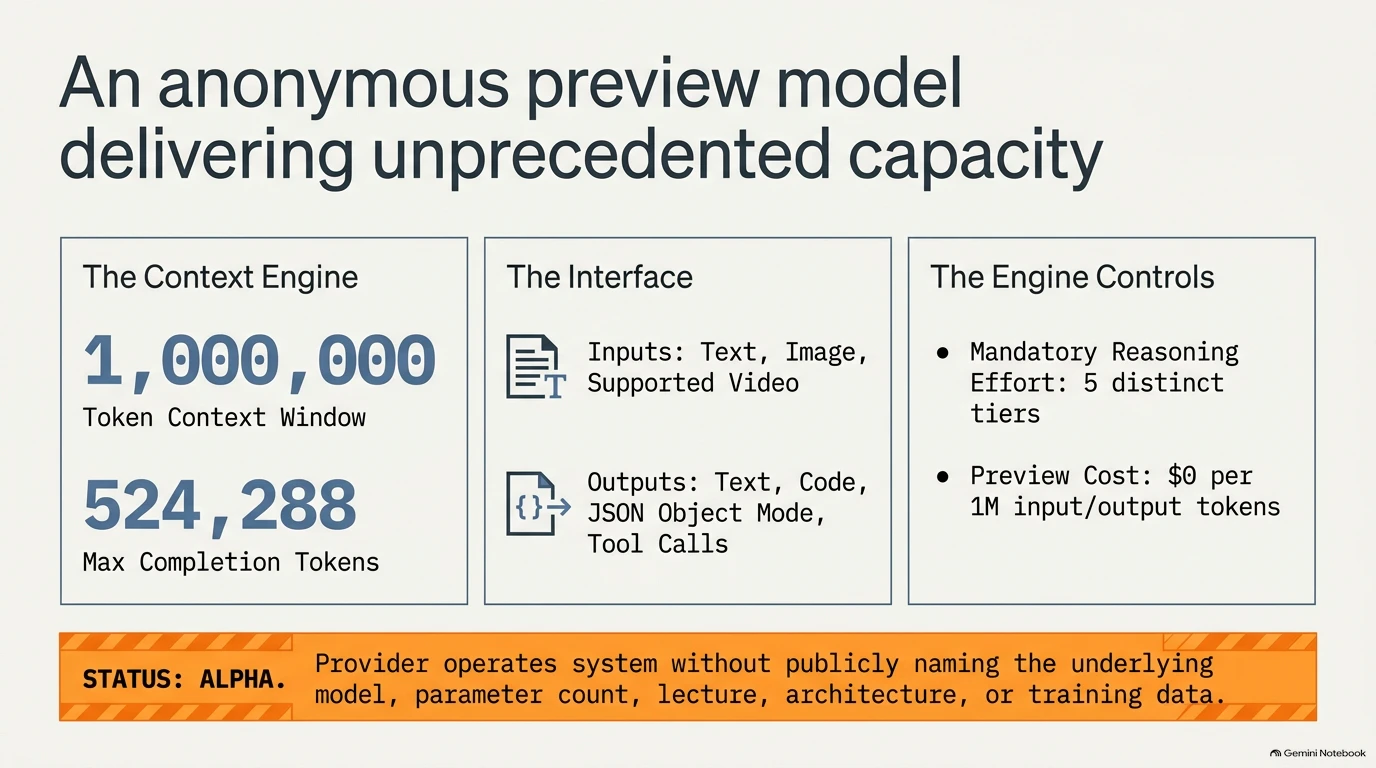 An anonymous preview model delivering unprecedented capacity

The Context Engine

1,000,000
Token Context Window

524,288
Max Completion Tokens

The Interface

Inputs: Text, Image, Supported Video

Outputs: Text, Code, JSON Object Mode, Tool Calls

The Engine Controls

● Mandatory Reasoning Effort: 5 distinct tiers

● Preview Cost: $0 per 1M input/output tokens

STATUS: ALPHA. Provider operates system without publicly naming the underlying model, parameter count, lecture, architecture, or training data.

Gemini Notebook